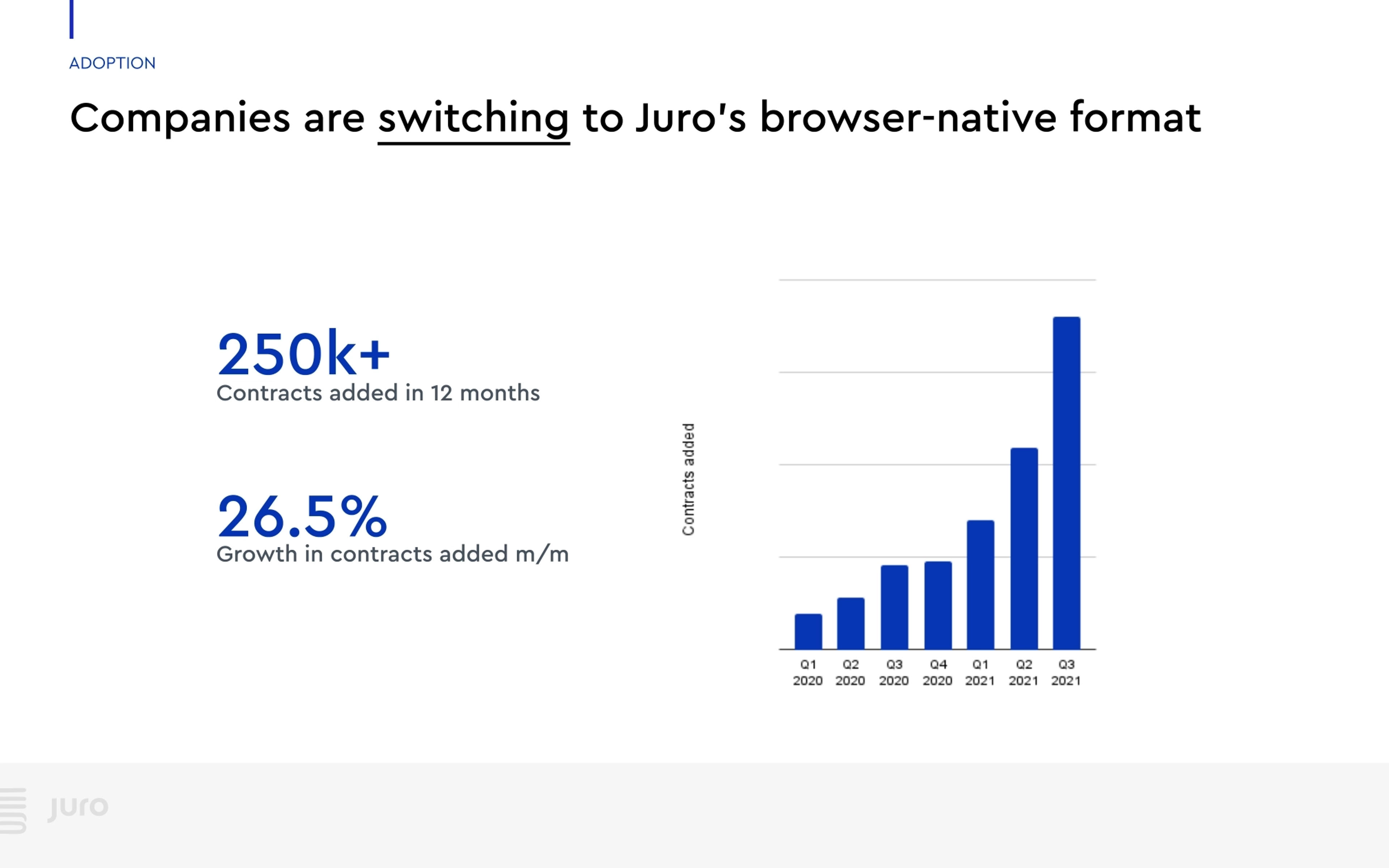 ADOPTION

Companies are switching to Juro's browser-native format

250k+
Contracts added in 12 months

26.5%
Growth in contracts added m/m

Contracts added

Q1 2020
Q2 2020
Q3 2020
Q4 2020
Q1 2021
Q2 2021
Q3 2021

juro